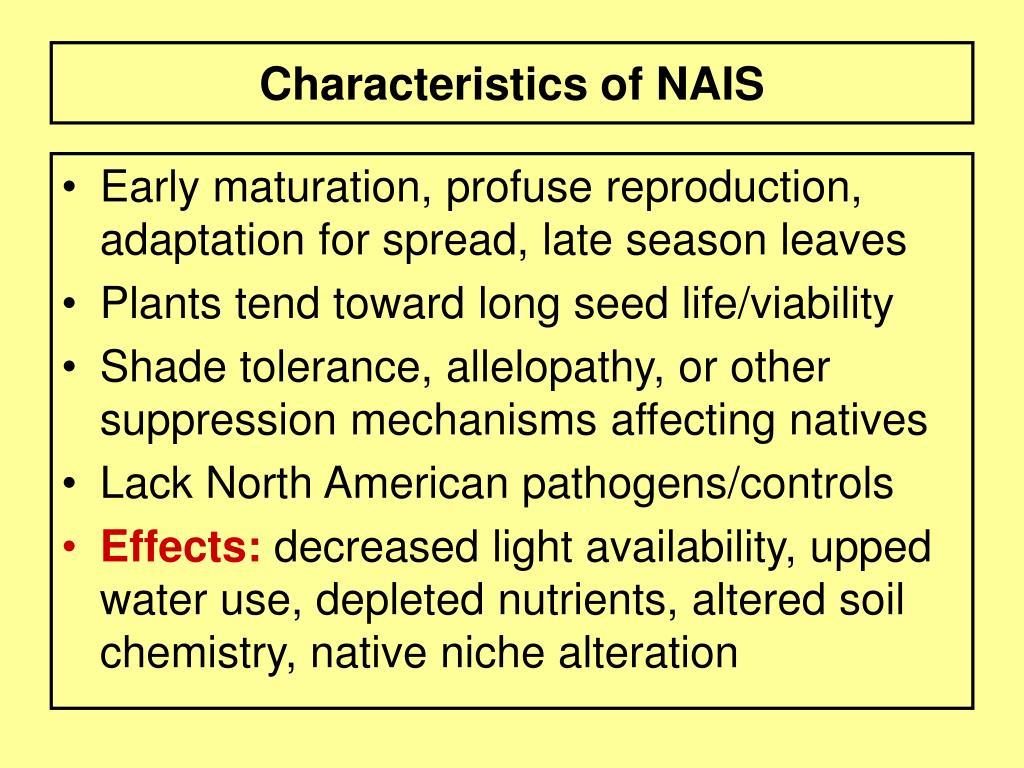 Characteristics of NAIS

• Early maturation, profuse reproduction, adaptation for spread, late season leaves
• Plants tend toward long seed life/viability
• Shade tolerance, allelopathy, or other suppression mechanisms affecting natives
• Lack North American pathogens/controls
• Effects: decreased light availability, upped water use, depleted nutrients, altered soil chemistry, native niche alteration